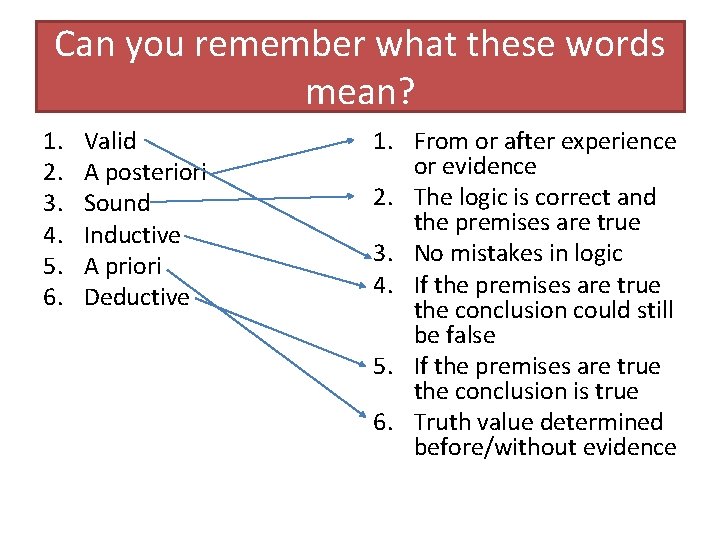 Can you remember what these words mean?

1. Valid
2. A posteriori
3. Sound
4. Inductive
5. A priori
6. Deductive

1. From or after experience or evidence
2. The logic is correct and the premises are true
3. No mistakes in logic
4. If the premises are true the conclusion could still be false
5. If the premises are true the conclusion is true
6. Truth value determined before/without evidence